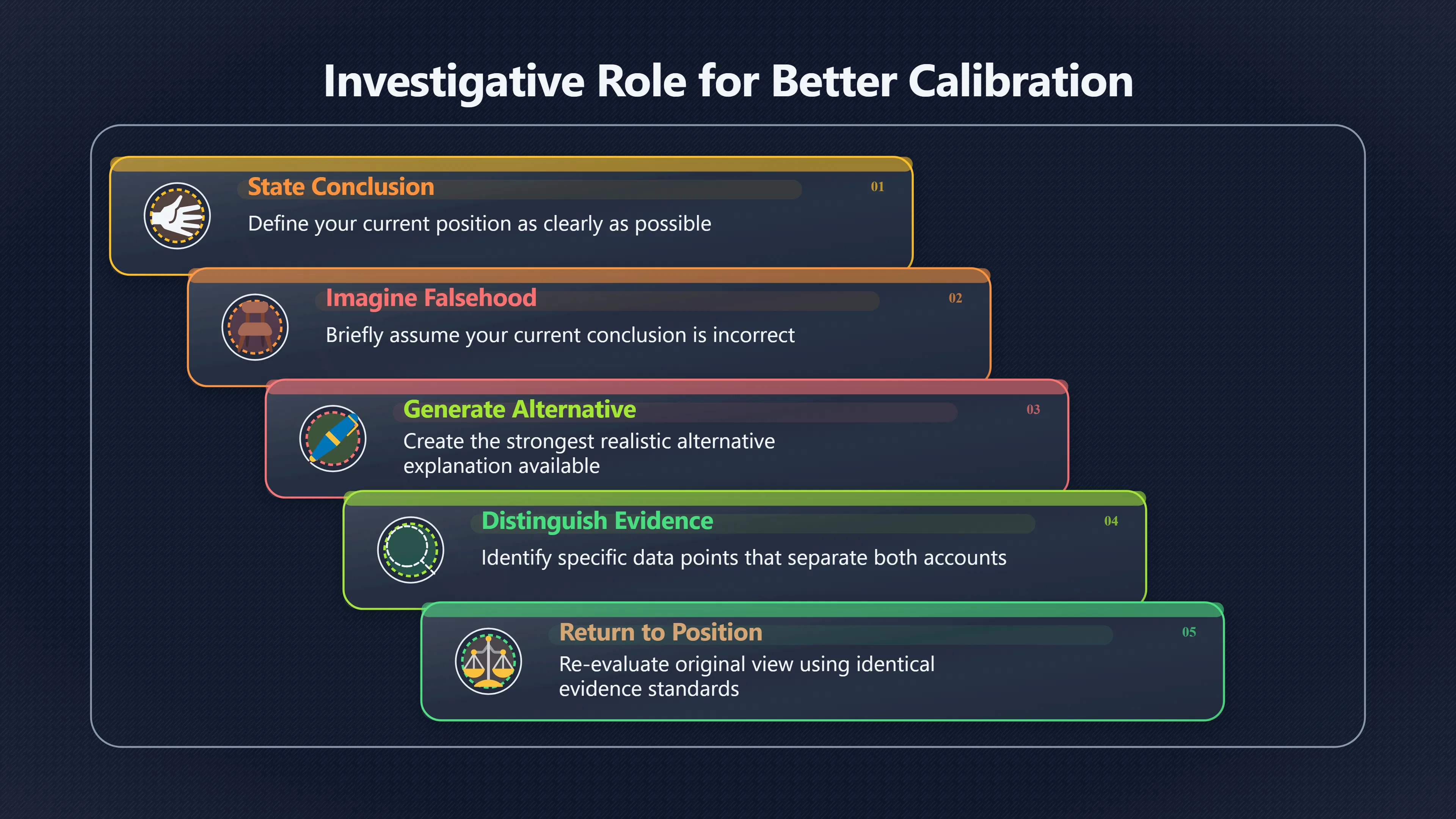 Investigative Role for Better Calibration

State Conclusion
01
Define your current position as clearly as possible

Imagine Falsehood
02
Briefly assume your current conclusion is incorrect

Generate Alternative
03
Create the strongest realistic alternative explanation available

Distinguish Evidence
04
Identify specific data points that separate both accounts

Return to Position
05
Re-evaluate original view using identical evidence standards